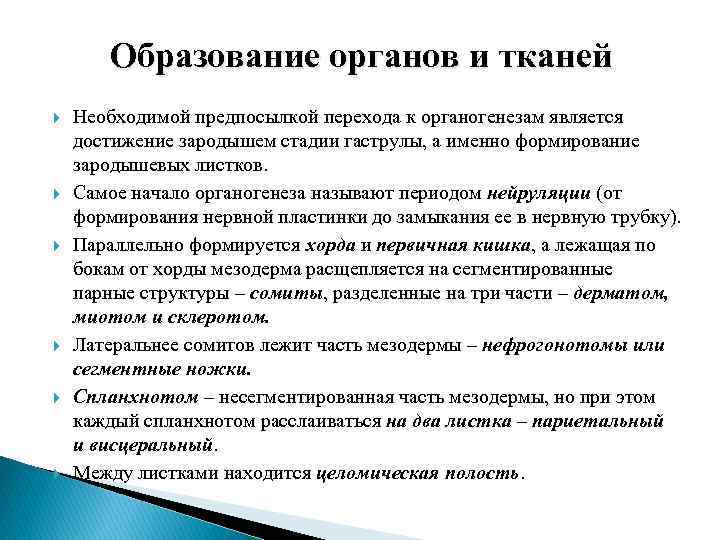 Образование органов и тканей

Необходимой предпосылкой перехода к органогенезам является достижение зародышем стадии гаструлы, а именно формирование зародышевых листков.

Самое начало органогенеза называют периодом нейруляции (от формирования нервной пластинки до замыкания ее в нервную трубку).

Параллельно формируется хорда и первичная кишка, а лежащая по бокам от хорды мезодерма расщепляется на сегментированные парные структуры – сомиты, разделенные на три части – дерматом, миотом и склеротом.

Латеральнее сомитов лежит часть мезодермы – нефрогонотомы или сегментные ножки.

Спланхнотом – несегментированная часть мезодермы, но при этом каждый спланхнотом расслаиваться на два листка – париетальный и висцеральный.

Между листками находится целомическая полость.